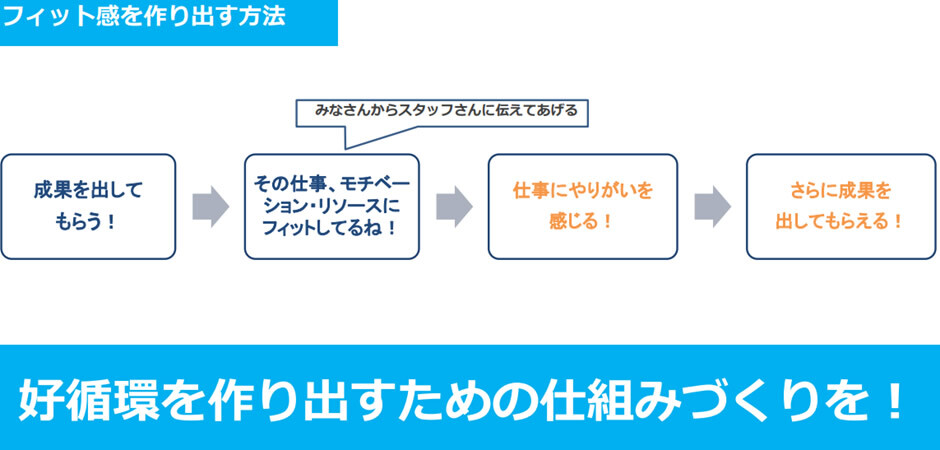 フィット感を作り出す方法

みなさんからスタッフさんに伝えてあげる

成果を出してもらう！

その仕事、モチベーション・リソースにフィットしてるね！

仕事にやりがいを感じる！

さらに成果を出してもらえる！

好循環を作り出すための仕組みづくりを！